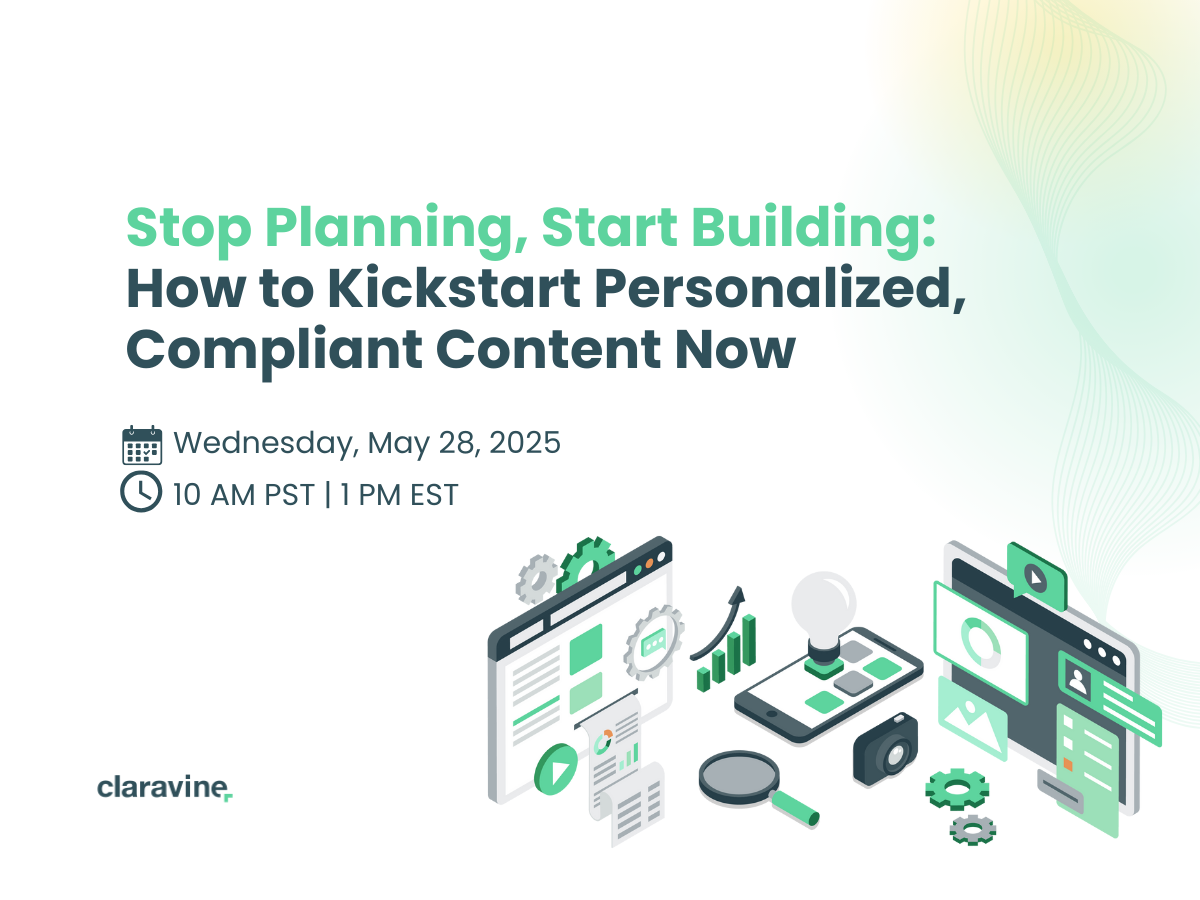 Stop Planning, Start Building:
How to Kickstart Personalized, Compliant Content Now

Wednesday, May 28, 2025
10 AM PST | 1 PM EST

claravine